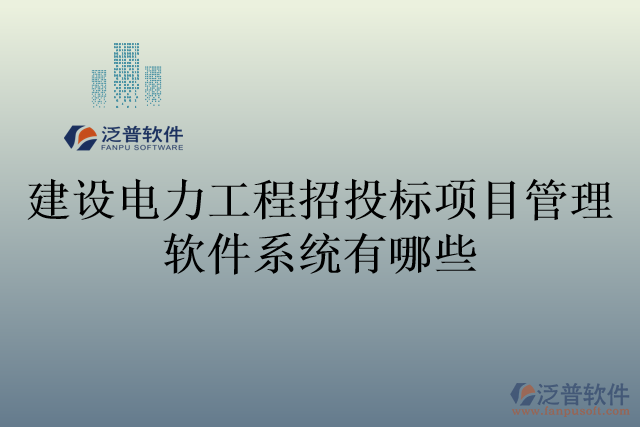 泛普软件
FANPU SOFTWARE

建设电力工程招投标项目管理软件系统有哪些

泛普软件
www.fanpusoft.com